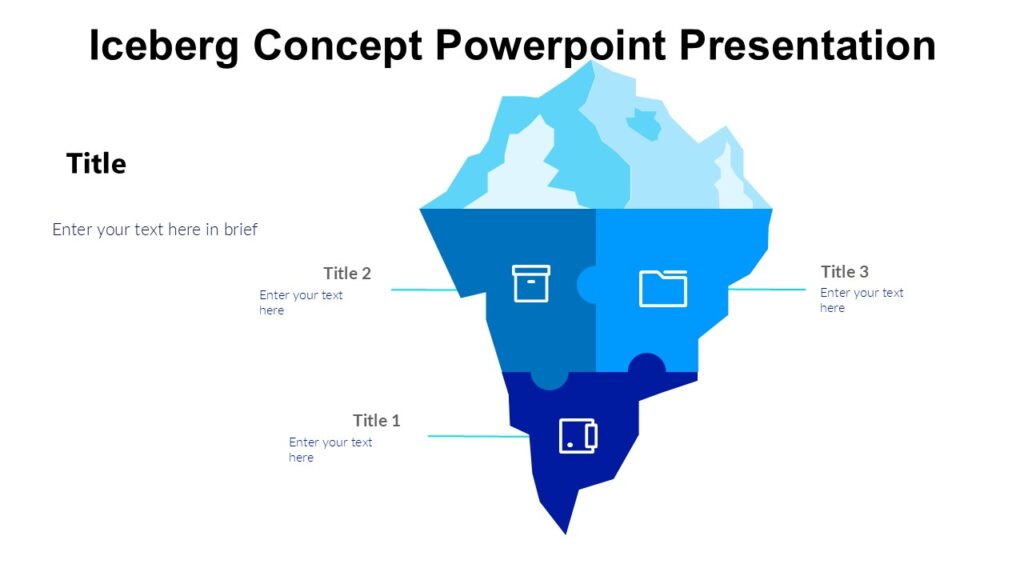 Iceberg Concept Powerpoint Presentation

Title

Enter your text here in brief

Title 2
Enter your text here

Title 3
Enter your text here

Title 1
Enter your text here